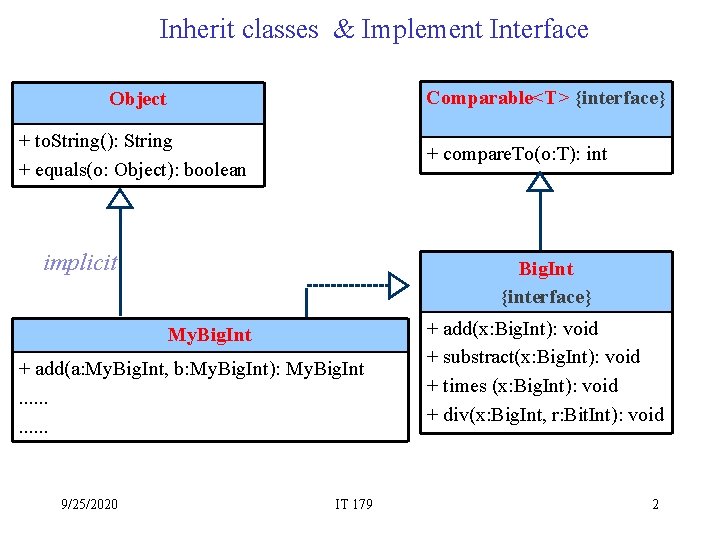 Inherit classes & Implement Interface

Object

+ toString(): String
+ equals(o: Object): boolean

Comparable<T> {interface}

+ compareTo(o:T): int

implicit

BigInt
{interface}

+ add(x:BigInt): void
+ substract(x:BigInt): void
+ times (x:BigInt): void
+ div(x:BigInt, r:BitInt): void

MyBigInt

+ add(a:MyBigInt, b:MyBigInt): MyBigInt
......
......

9/25/2020

IT 179

2